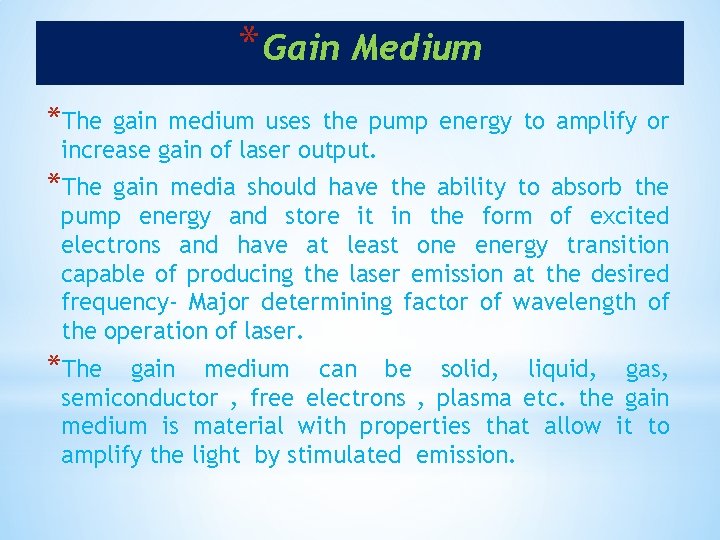 *Gain Medium

*The gain medium uses the pump energy to amplify or increase gain of laser output.

*The gain media should have the ability to absorb the pump energy and store it in the form of excited electrons and have at least one energy transition capable of producing the laser emission at the desired frequency- Major determining factor of wavelength of the operation of laser.

*The gain medium can be solid, liquid, gas, semiconductor , free electrons , plasma etc. the gain medium is material with properties that allow it to amplify the light by stimulated emission.